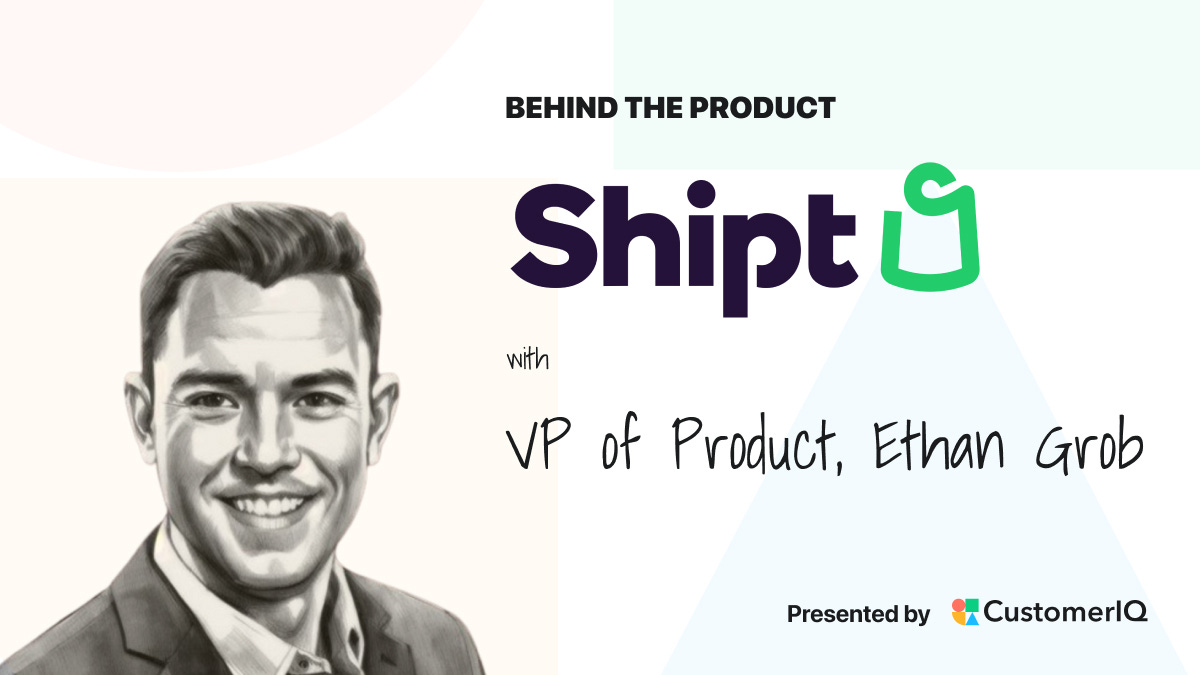 BEHIND THE PRODUCT

Shipt

with

VP of Product, Ethan Grob

Presented by CustomerIQ